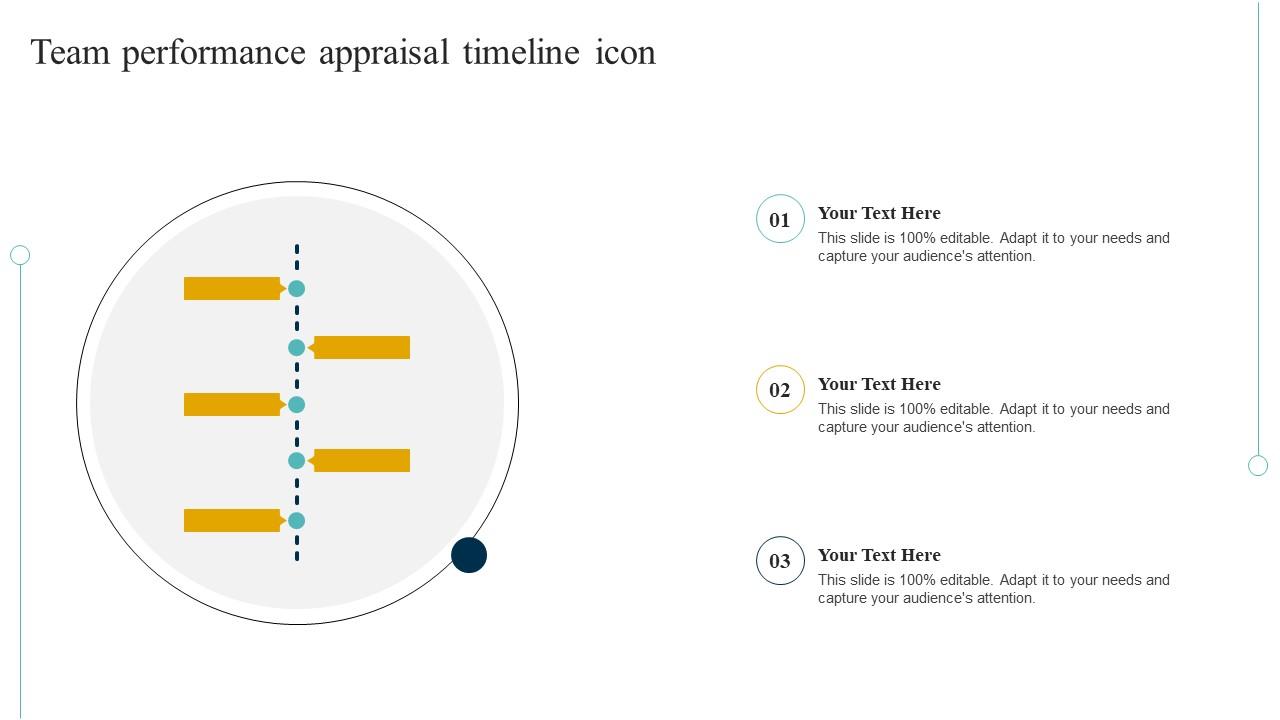 Team performance appraisal timeline icon

01

Your Text Here

This slide is 100% editable. Adapt it to your needs and capture your audience's attention.

02

Your Text Here

This slide is 100% editable. Adapt it to your needs and capture your audience's attention.

03

Your Text Here

This slide is 100% editable. Adapt it to your needs and capture your audience's attention.